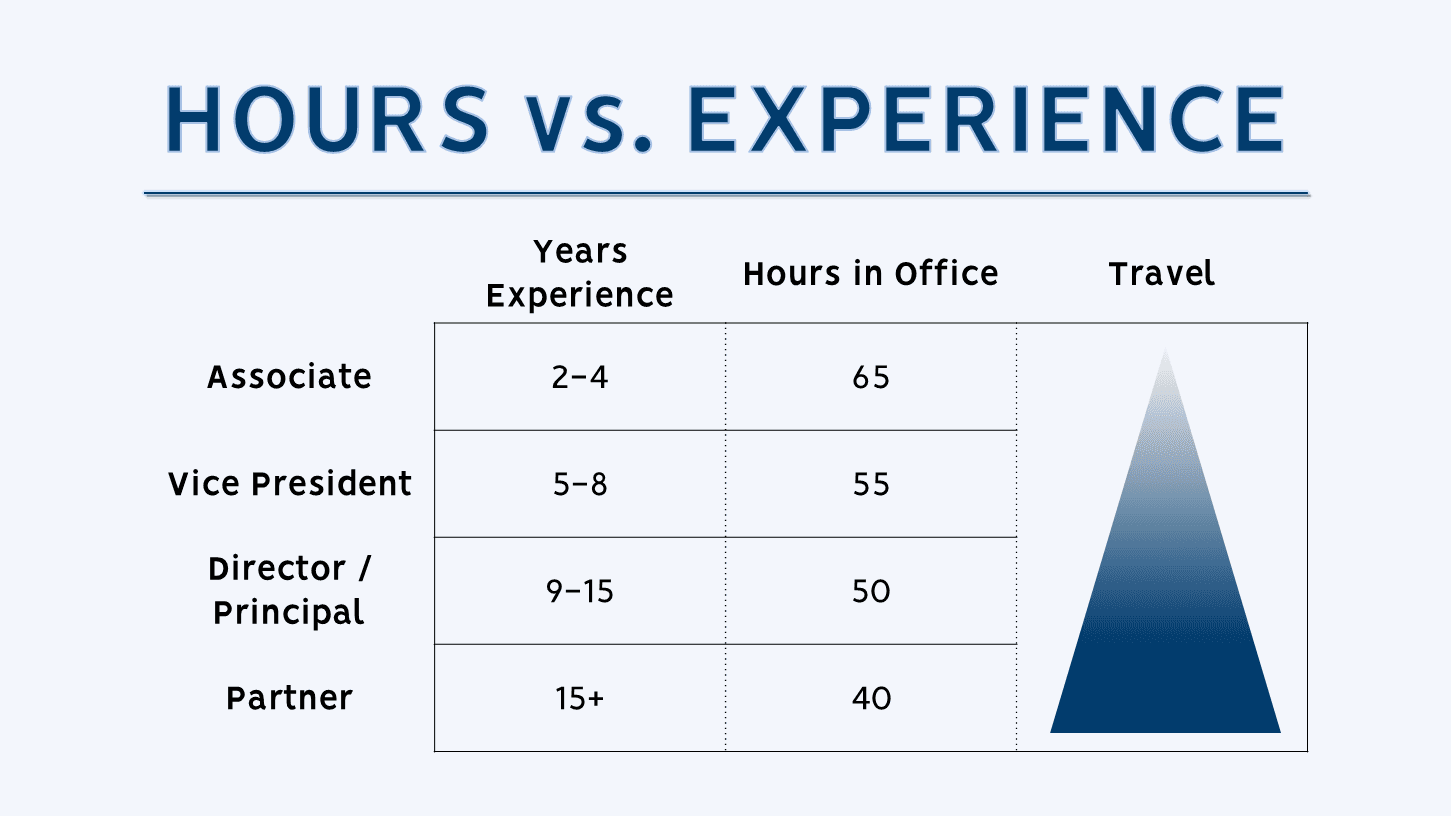 HOURS vs. EXPERIENCE

| | Years Experience | Hours in Office | Travel |
|---|---|---|---|
| Associate | 2–4 | 65 | |
| Vice President | 5–8 | 55 | |
| Director / Principal | 9–15 | 50 | |
| Partner | 15+ | 40 | |